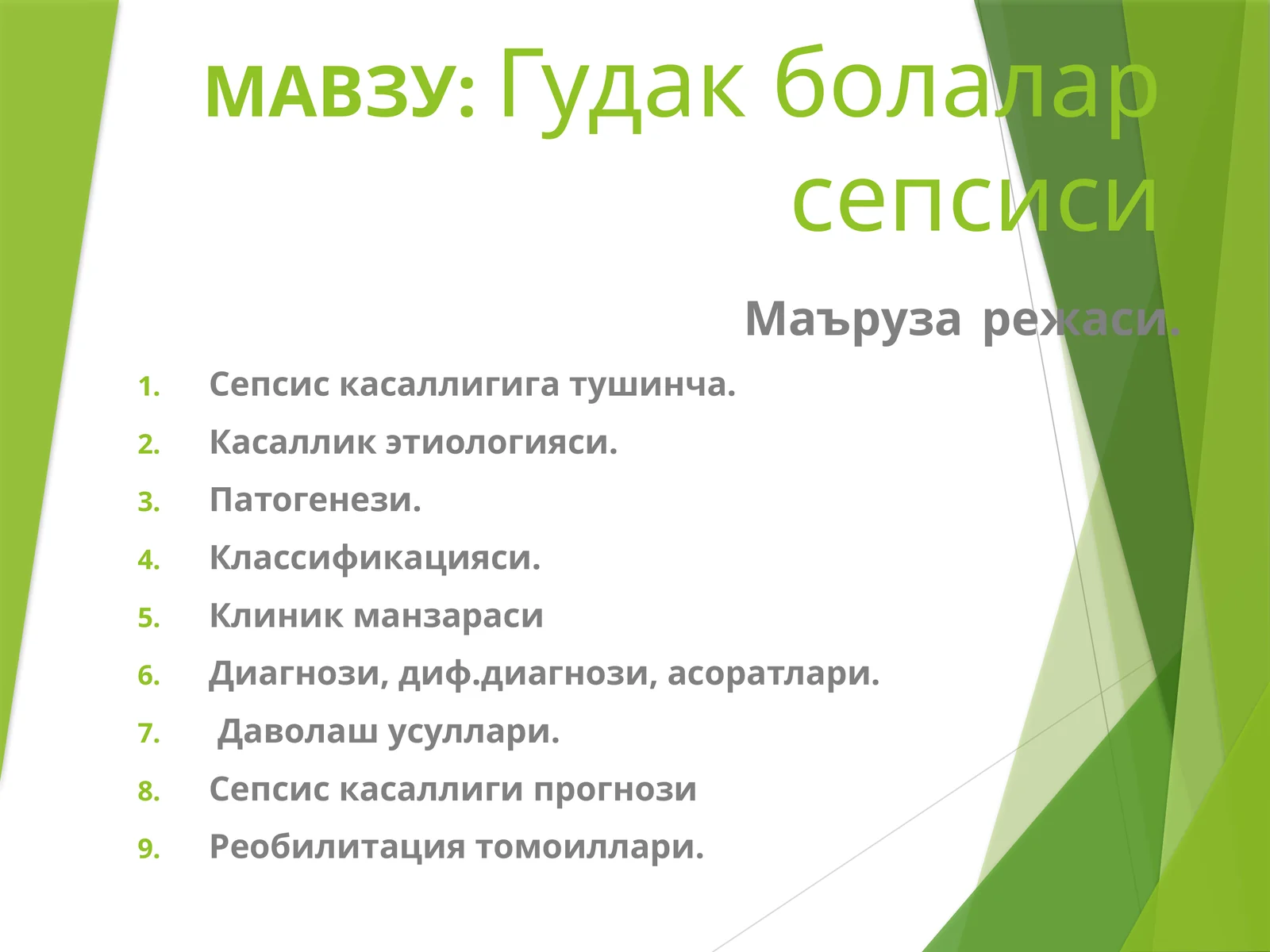 МАВЗУ: Гудак болалар сепсиси

Маъруза режаси.

1. Сепсис касаллигига тушинча.
2. Касаллик этиологияси.
3. Патогенези.
4. Классификацияси.
5. Клиник манзараси
6. Диагнози, диф.диагнози, асоратлари.
7. Даволаш усуллари.
8. Сепсис касаллиги прогнози
9. Реобилитация томоиллари.